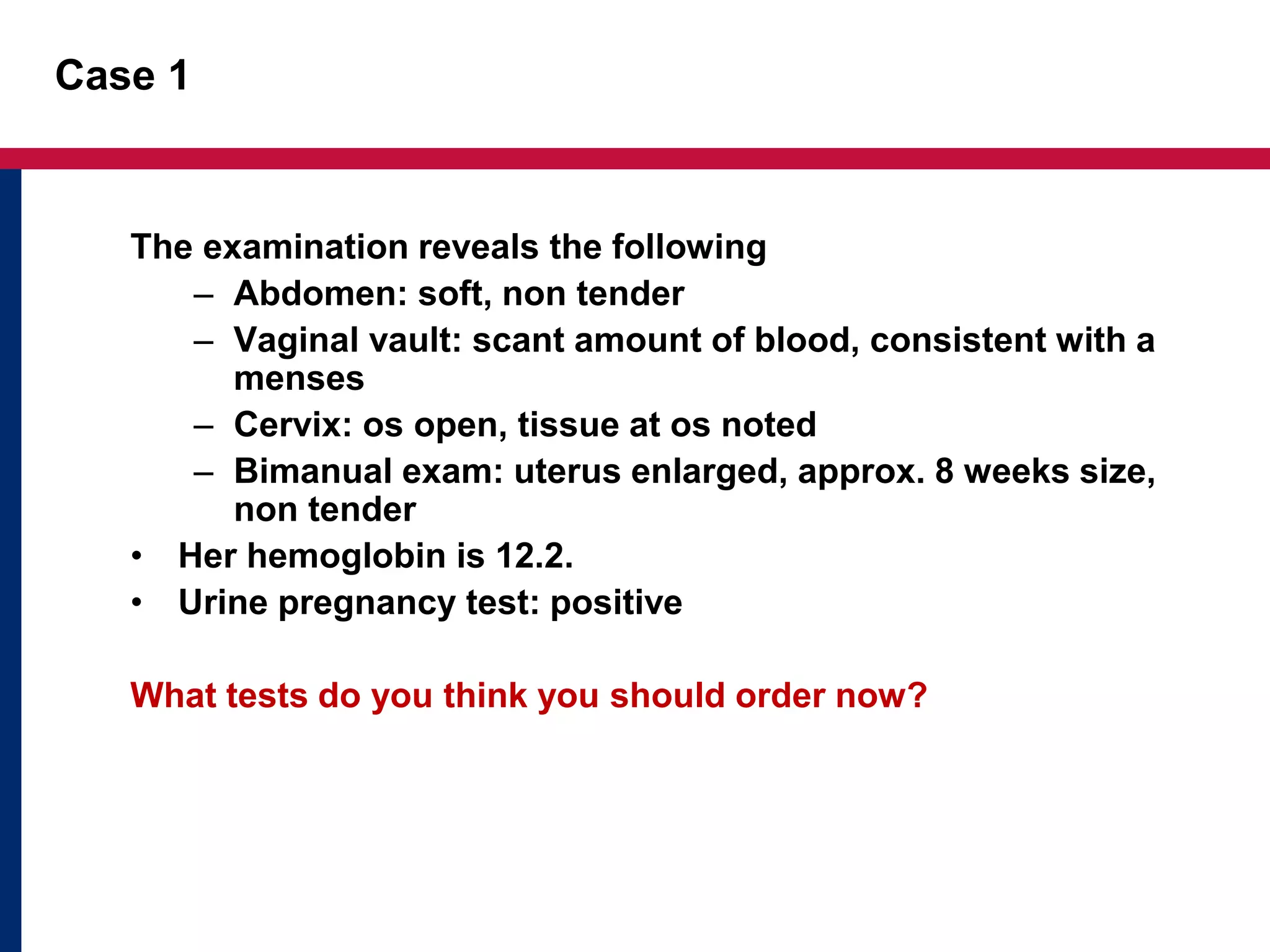 Case 1

The examination reveals the following
– Abdomen: soft, non tender
– Vaginal vault: scant amount of blood, consistent with a menses
– Cervix: os open, tissue at os noted
– Bimanual exam: uterus enlarged, approx. 8 weeks size, non tender
• Her hemoglobin is 12.2.
• Urine pregnancy test: positive

What tests do you think you should order now?